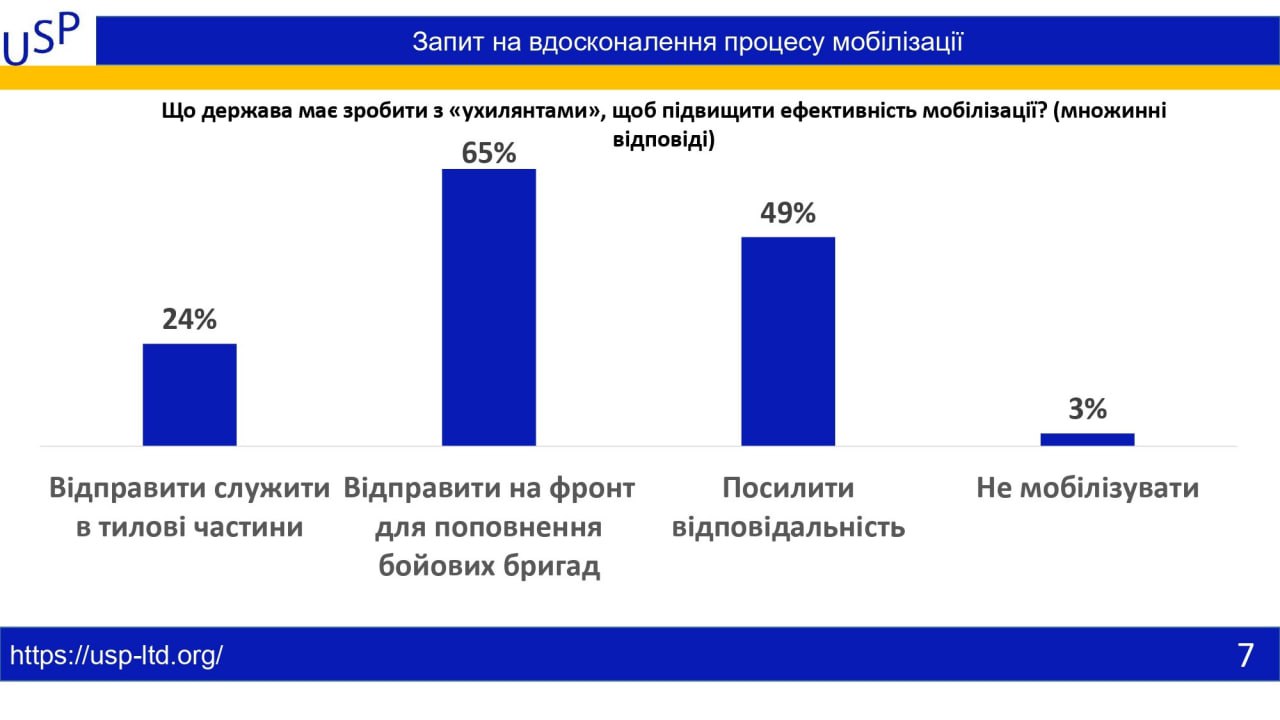 USP

Запит на вдосконалення процесу мобілізації

Що держава має зробити з «ухилянтами», щоб підвищити ефективність мобілізації? (множинні відповіді)

24%
65%
49%
3%

Відправити служити в тилові частини

Відправити на фронт для поповнення бойових бригад

Посилити відповідальність

Не мобілізувати

https://usp-ltd.org/

7